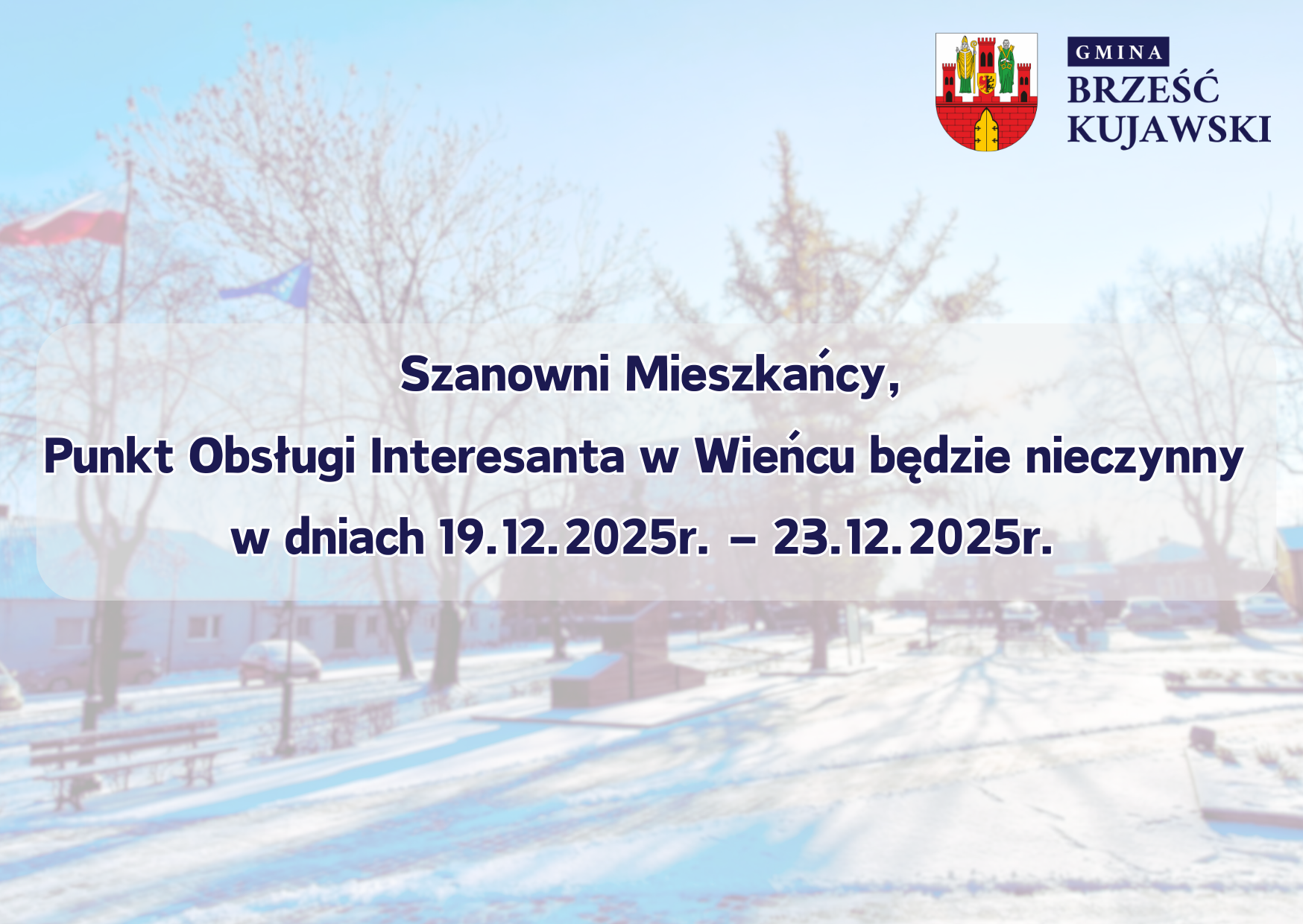 GMINA
BRZEŚĆ
KUJAWSKI

Szanowni Mieszkańcy,
Punkt Obsługi Interesanta w Wieńcu będzie nieczynny w dniach 19.12.2025r. – 23.12.2025r.